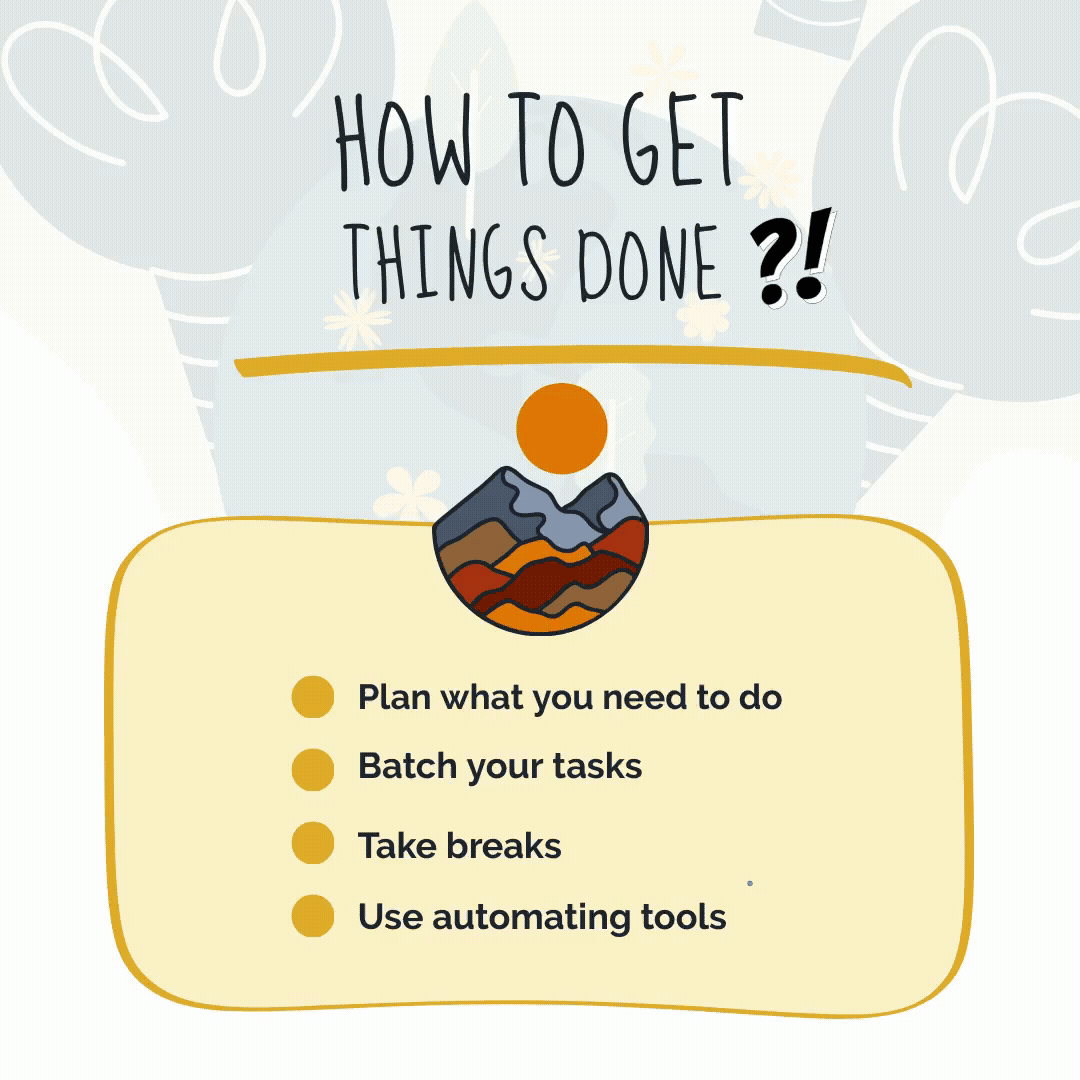 HOW TO GET THINGS DONE ?!

Plan what you need to do
Batch your tasks
Take breaks
Use automating tools